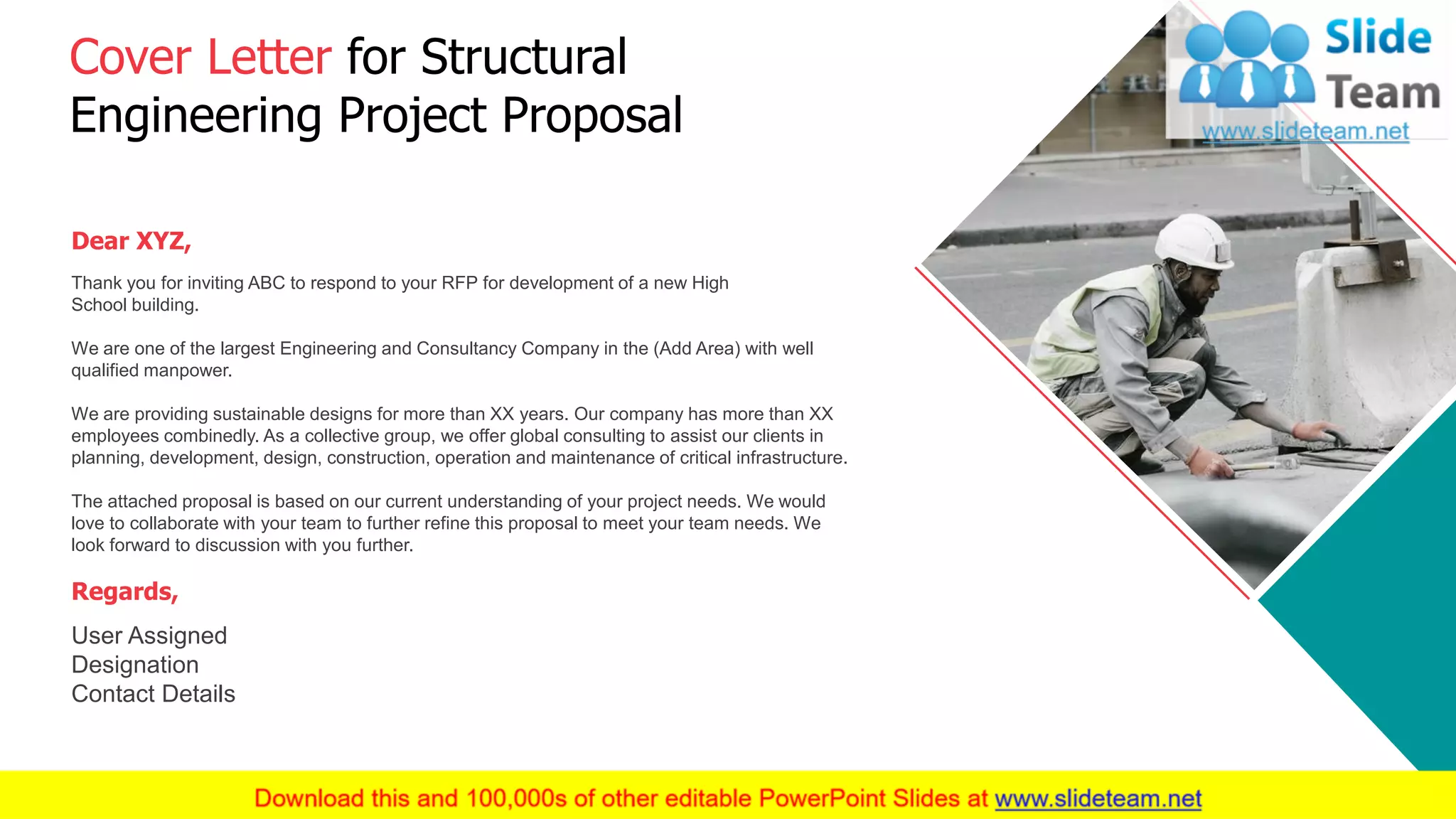 Cover Letter for Structural Engineering Project Proposal

Slide Team
www.slideteam.net

Dear XYZ,

Thank you for inviting ABC to respond to your RFP for development of a new High School building.

We are one of the largest Engineering and Consultancy Company in the (Add Area) with well qualified manpower.

We are providing sustainable designs for more than XX years. Our company has more than XX employees combinedly. As a collective group, we offer global consulting to assist our clients in planning, development, design, construction, operation and maintenance of critical infrastructure.

The attached proposal is based on our current understanding of your project needs. We would love to collaborate with your team to further refine this proposal to meet your team needs. We look forward to discussion with you further.

Regards,

User Assigned
Designation
Contact Details

Download this and 100,000s of other editable PowerPoint Slides at www.slideteam.net